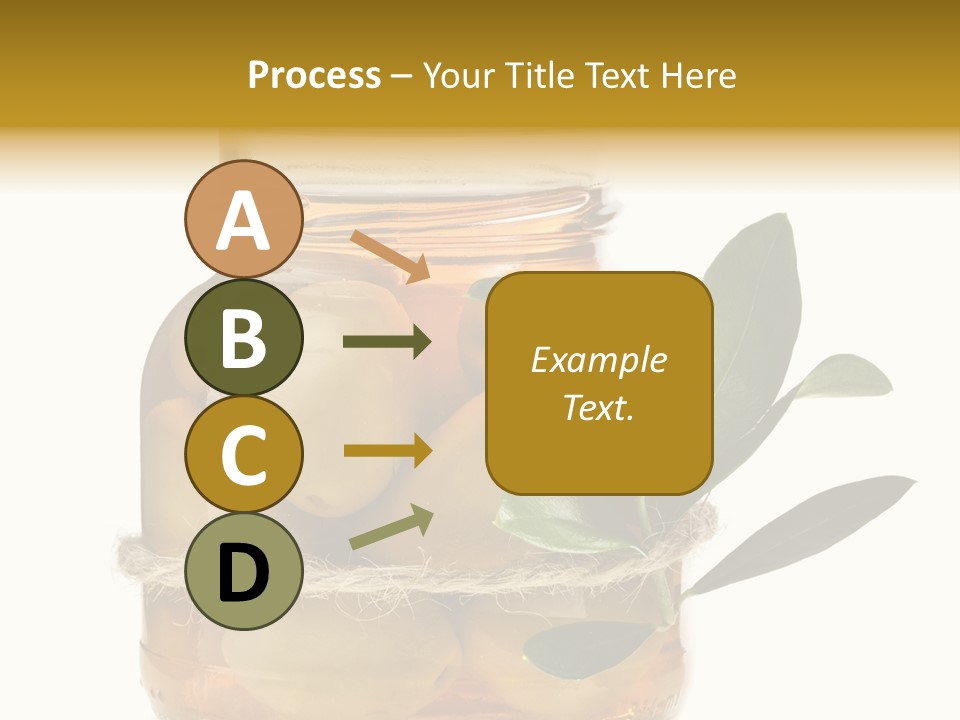 Process – Your Title Text Here

A

B

C

D

Example Text.